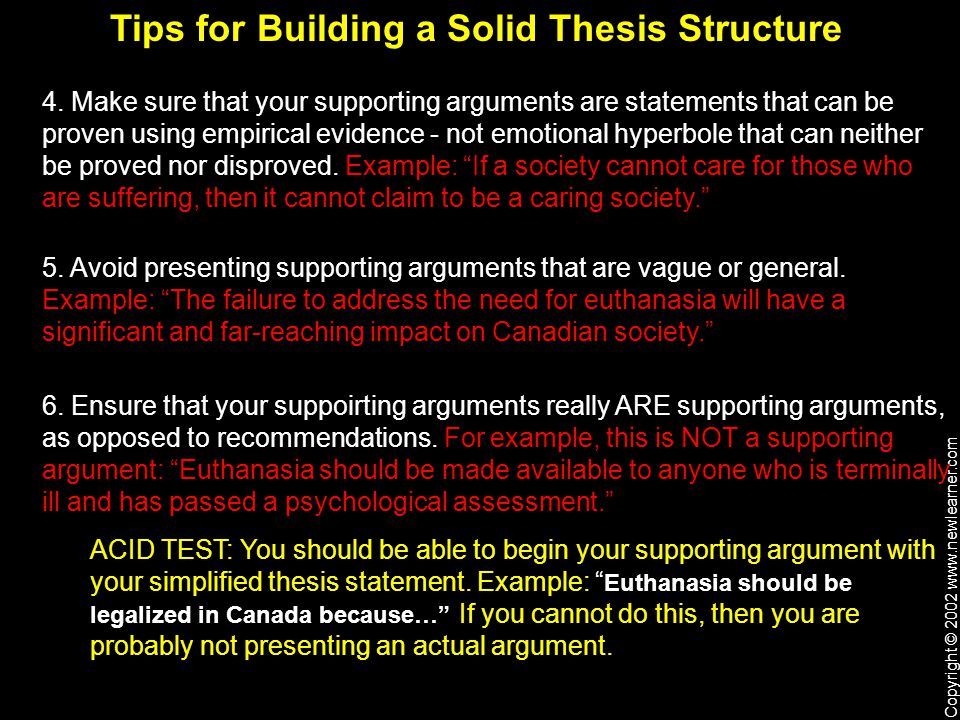 Tips for Building a Solid Thesis Structure

4. Make sure that your supporting arguments are statements that can be proven using empirical evidence - not emotional hyperbole that can neither be proved nor disproved. Example: “If a society cannot care for those who are suffering, then it cannot claim to be a caring society.”

5. Avoid presenting supporting arguments that are vague or general. Example: “The failure to address the need for euthanasia will have a significant and far-reaching impact on Canadian society.”

6. Ensure that your suppoirting arguments really ARE supporting arguments, as opposed to recommendations. For example, this is NOT a supporting argument: “Euthanasia should be made available to anyone who is terminally ill and has passed a psychological assessment.”

ACID TEST: You should be able to begin your supporting argument with your simplified thesis statement. Example: “Euthanasia should be legalized in Canada because…” If you cannot do this, then you are probably not presenting an actual argument.

Copyright © 2002 www.newlearner.com